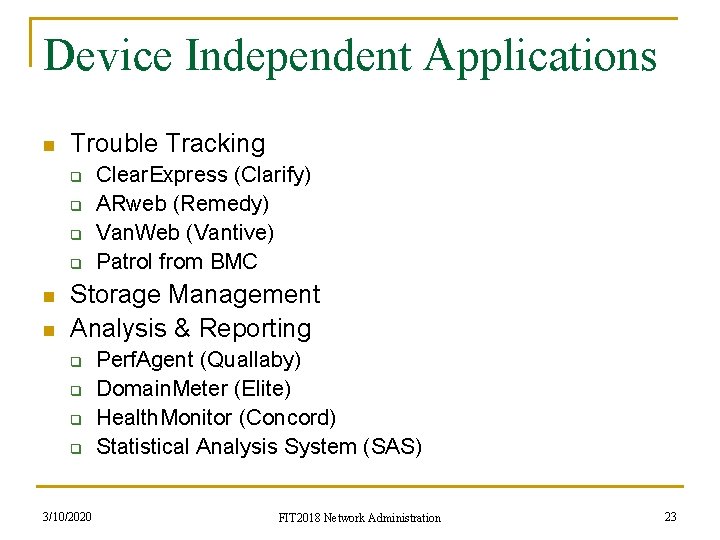 Device Independent Applications

- Trouble Tracking
  - ClearExpress (Clarify)
  - ARweb (Remedy)
  - VanWeb (Vantive)
  - Patrol from BMC
- Storage Management
- Analysis & Reporting
  - PerfAgent (Quallaby)
  - DomainMeter (Elite)
  - HealthMonitor (Concord)
  - Statistical Analysis System (SAS)

3/10/2020 FIT2018 Network Administration 23